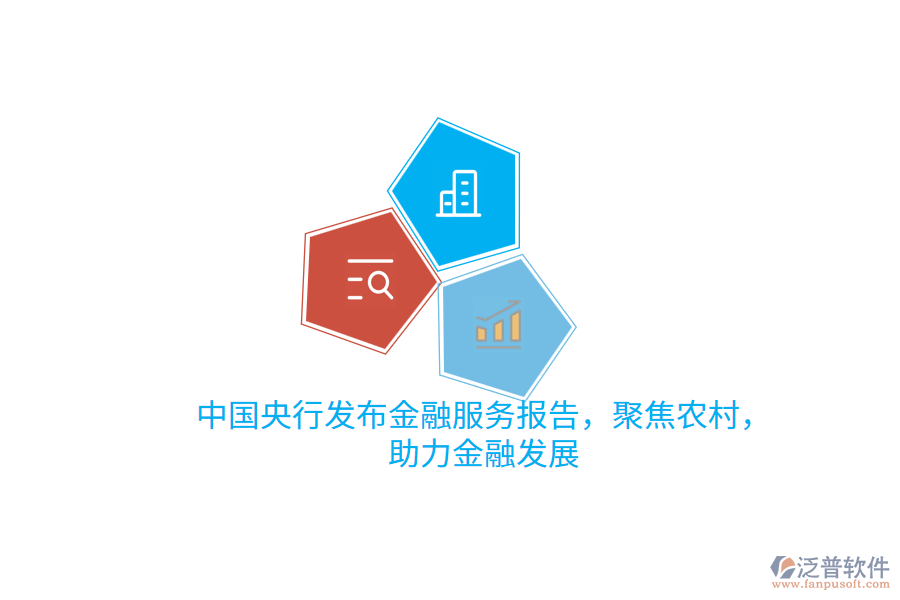 中国央行发布金融服务报告，聚焦农村，助力金融发展

泛普软件
www.fanpusoft.com